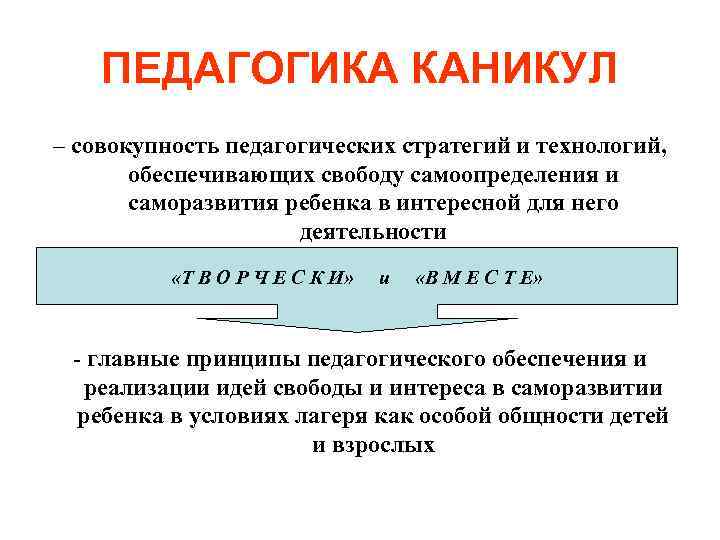 ПЕДАГОГИКА КАНИКУЛ

– совокупность педагогических стратегий и технологий, обеспечивающих свободу самоопределения и саморазвития ребенка в интересной для него деятельности

«Т В О Р Ч Е С К И» и «В М Е С Т Е»

- главные принципы педагогического обеспечения и реализации идей свободы и интереса в саморазвитии ребенка в условиях лагеря как особой общности детей и взрослых